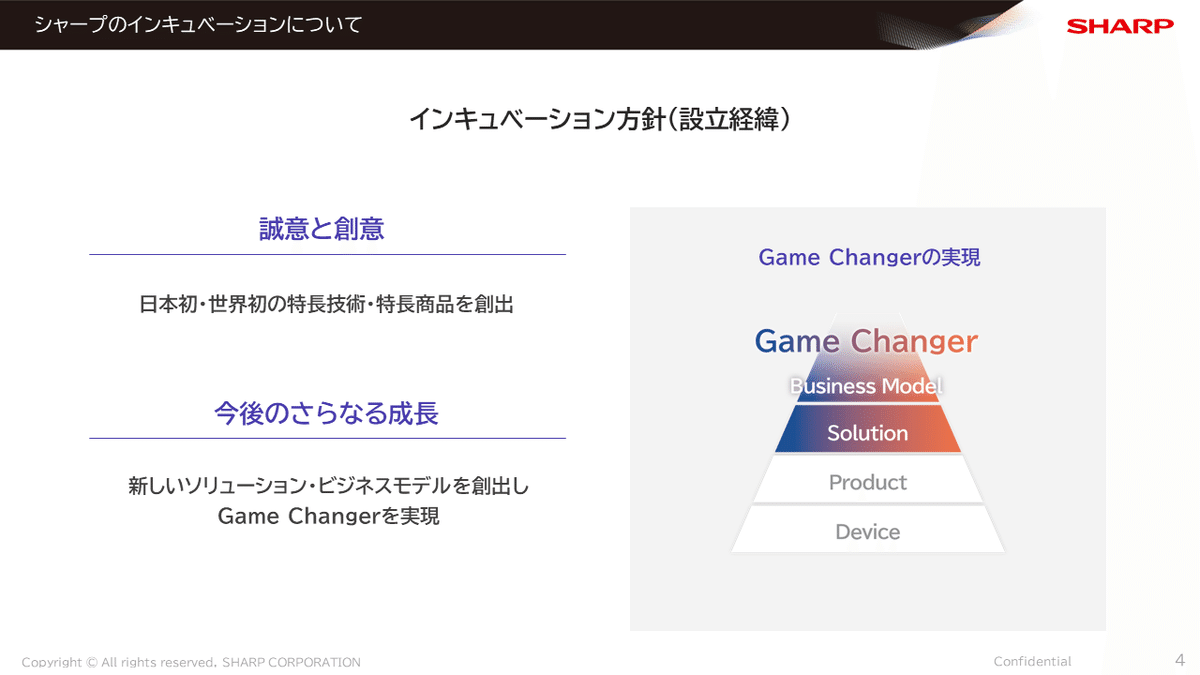 シャープのインキュベーションについて

SHARP

インキュベーション方針(設立経緯)

誠意と創意

日本初・世界初の特長技術・特長商品を創出

今後のさらなる成長

新しいソリューション・ビジネスモデルを創出し Game Changerを実現

Game Changerの実現

Game Changer

Business Model

Solution

Product

Device

Copyright © All rights reserved. SHARP CORPORATION

Confidential

4